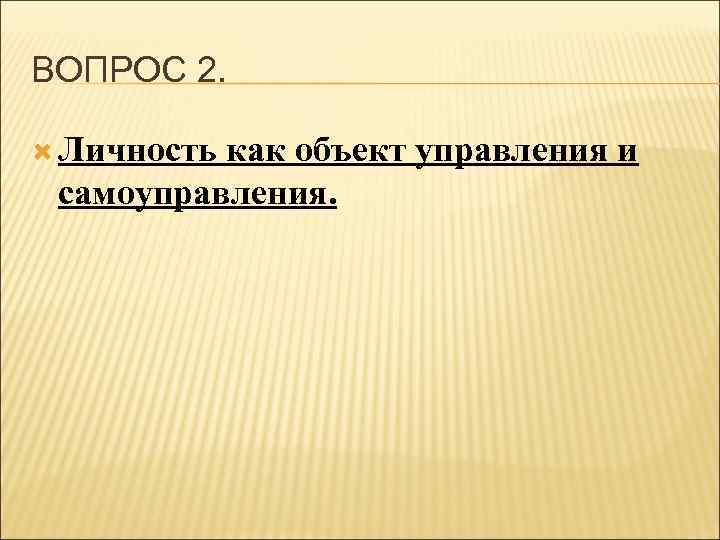 ВОПРОС 2.

Личность как объект управления и самоуправления.